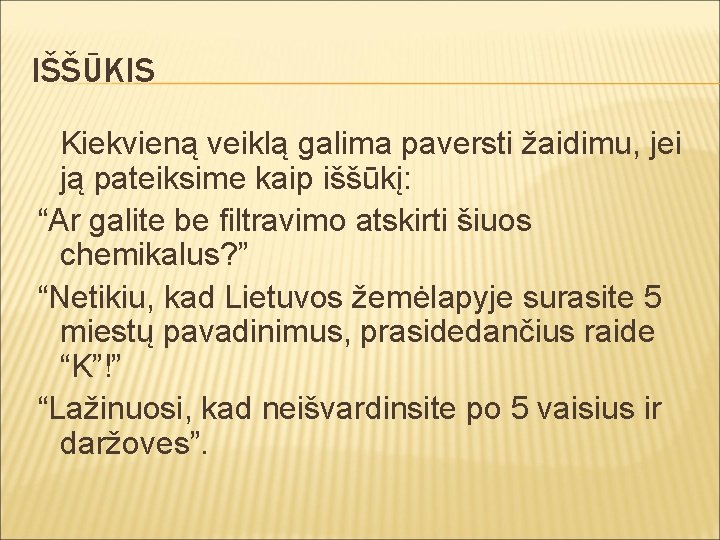 IŠŠŪKIS

Kiekvieną veiklą galima paversti žaidimu, jei ją pateiksime kaip iššūkį:

“Ar galite be filtravimo atskirti šiuos chemikalus?”

“Netikiu, kad Lietuvos žemėlapyje surasite 5 miestų pavadinimus, prasidedančius raide “K”!”

“Lažinuosi, kad neišvardinsite po 5 vaisius ir daržoves”.